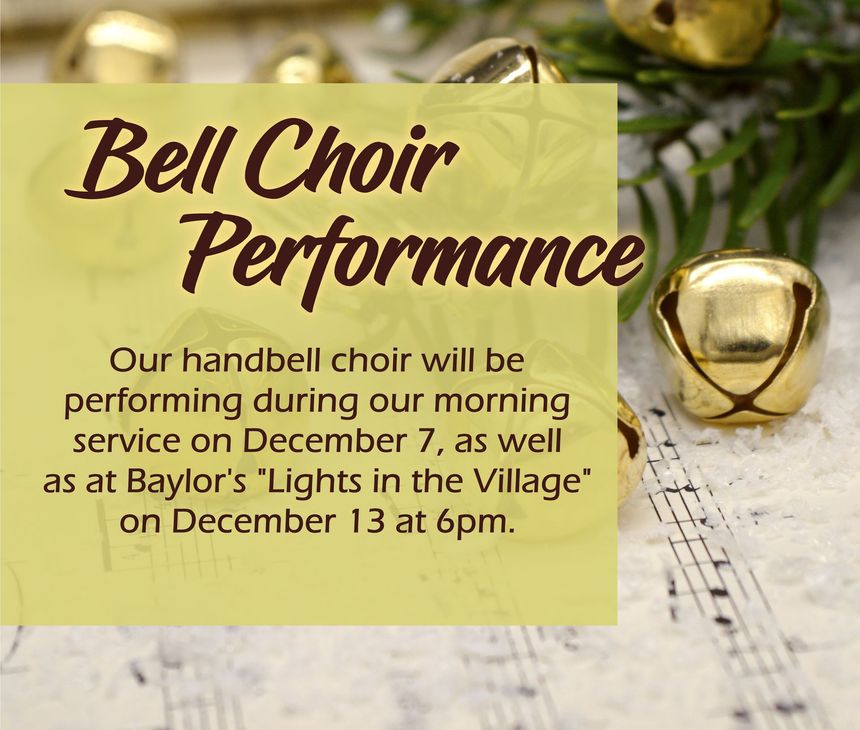 Bell Choir Performance

Our handbell choir will be performing during our morning service on December 7, as well as at Baylor's "Lights in the Village" on December 13 at 6pm.